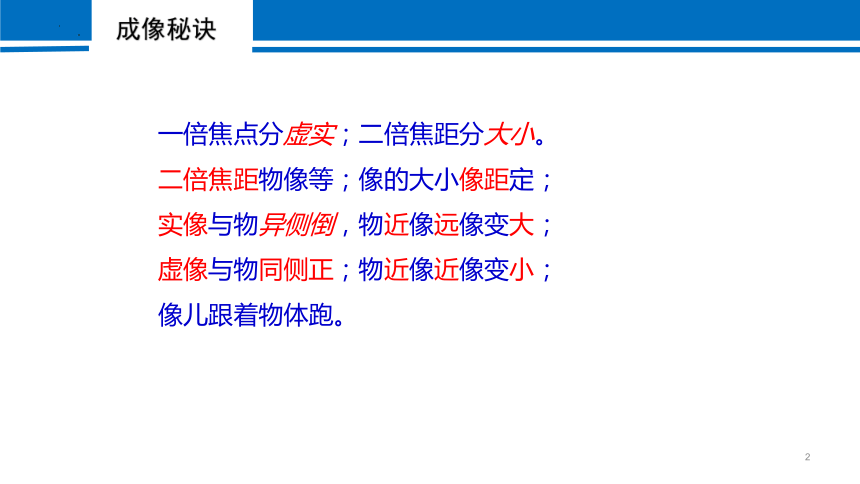 成像秘诀

一倍焦点分虚实；二倍焦距分大小。

二倍焦距物像等；像的大小像距定；

实像与物异侧倒，物近像远像变大；

虚像与物同侧正；物近像近像变小；

像儿跟着物体跑。

2